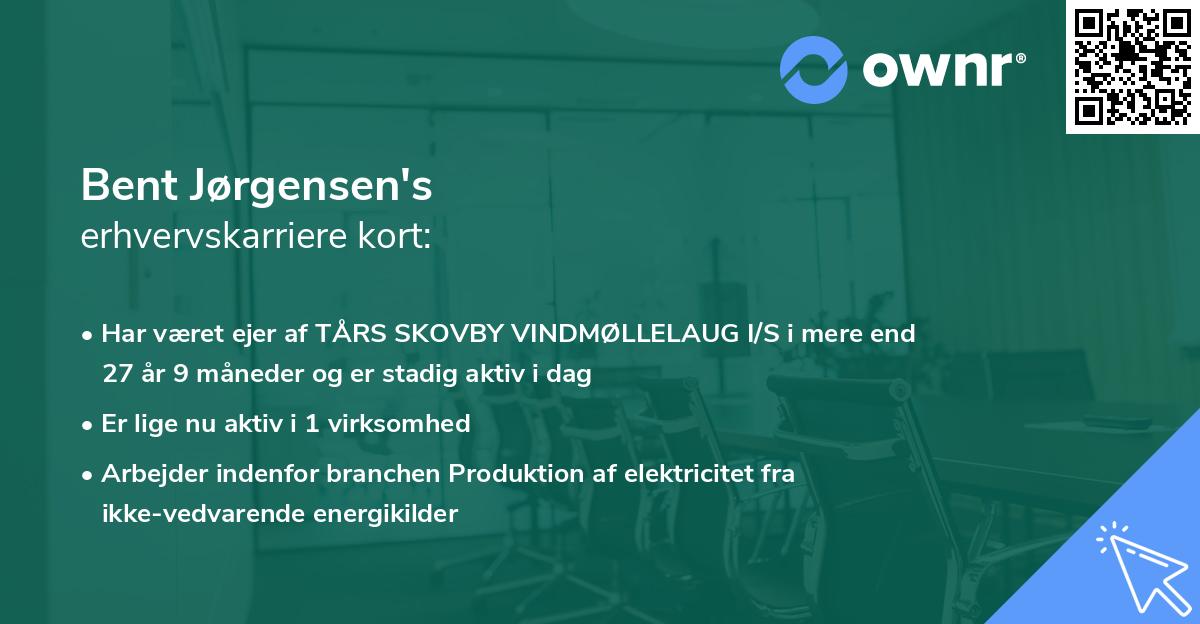 ownr®

Bent Jørgensen's
erhvervskarriere kort:

• Har været ejer af TÅRS SKOVBY VINDMØLLELAUG I/S i mere end 27 år 9 måneder og er stadig aktiv i dag

• Er lige nu aktiv i 1 virksomhed

• Arbejder indenfor branchen Produktion af elektricitet fra ikke-vedvarende energikilder